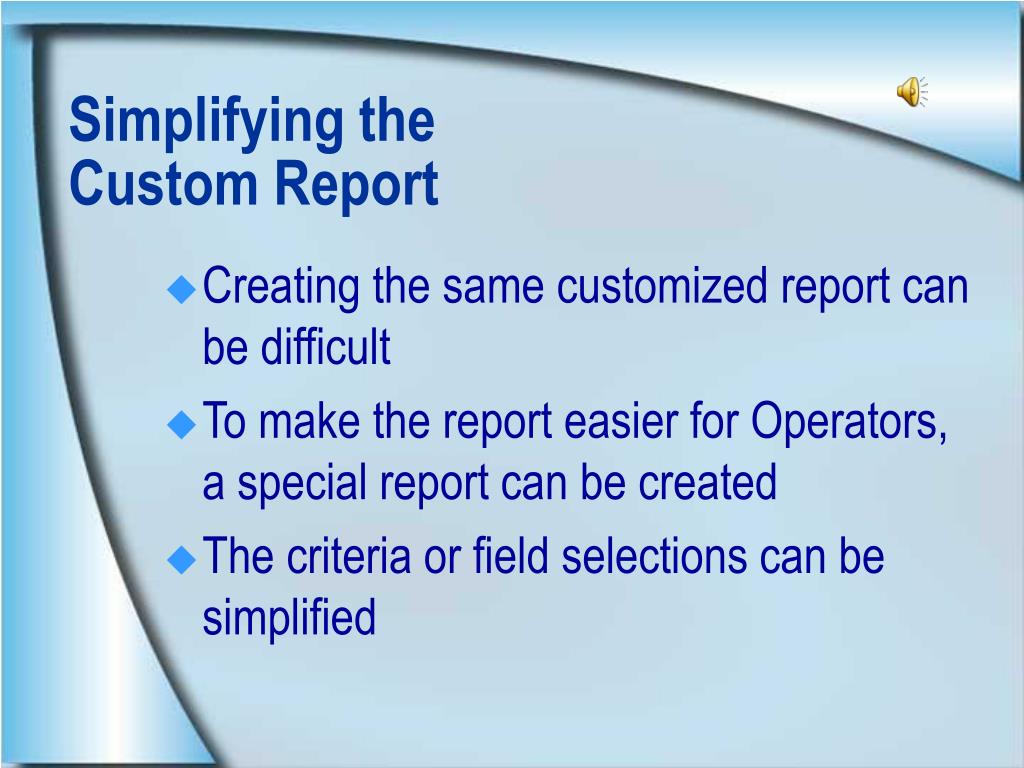 Simplifying the Custom Report

Creating the same customized report can be difficult

To make the report easier for Operators, a special report can be created

The criteria or field selections can be simplified